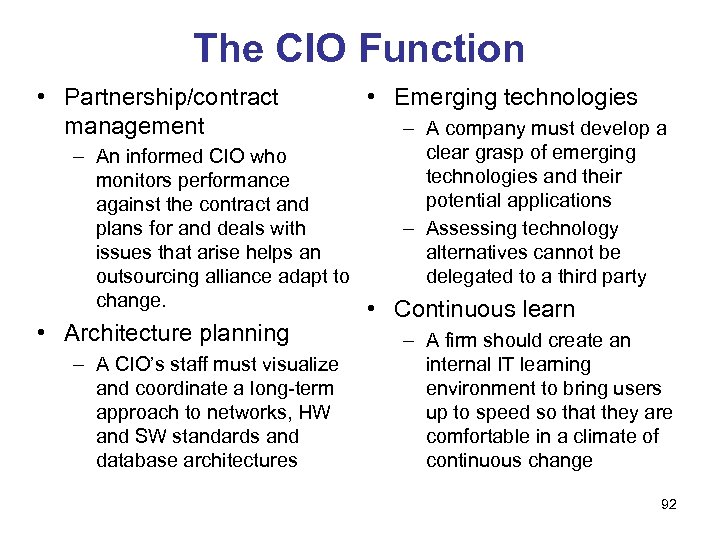 The CIO Function

• Partnership/contract management
– An informed CIO who monitors performance against the contract and plans for and deals with issues that arise helps an outsourcing alliance adapt to change.

• Architecture planning
– A CIO's staff must visualize and coordinate a long-term approach to networks, HW and SW standards and database architectures

• Emerging technologies
– A company must develop a clear grasp of emerging technologies and their potential applications
– Assessing technology alternatives cannot be delegated to a third party

• Continuous learn
– A firm should create an internal IT learning environment to bring users up to speed so that they are comfortable in a climate of continuous change

92